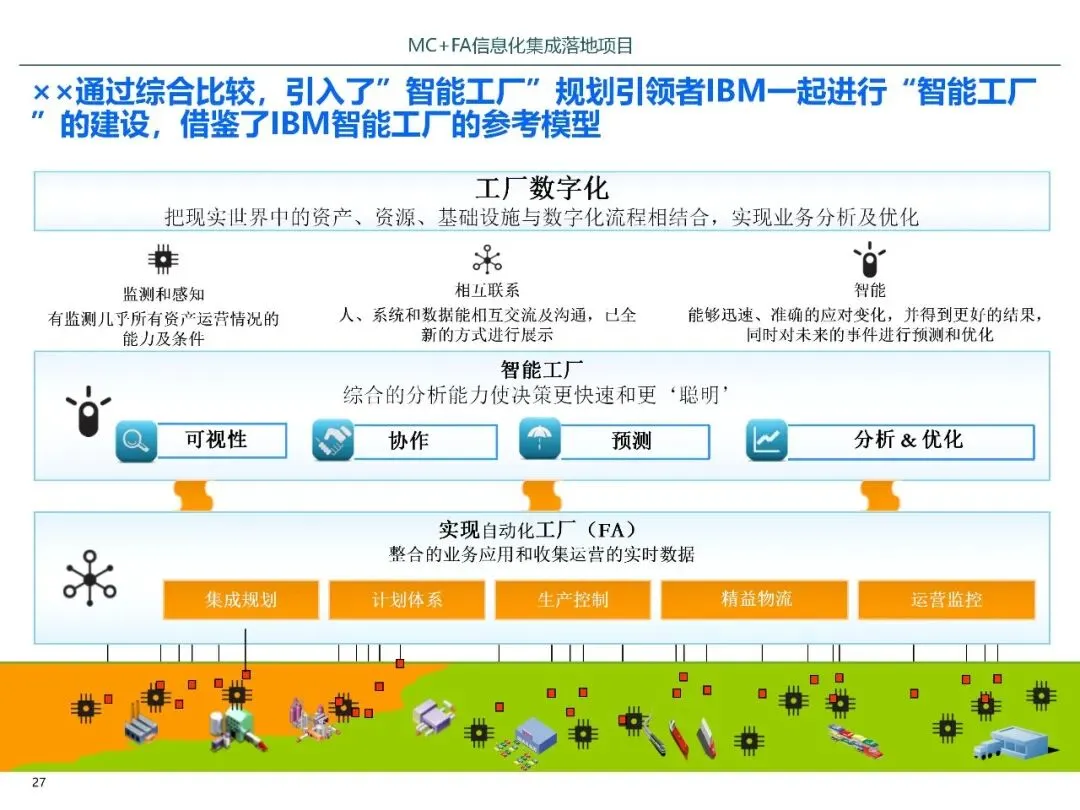 MC+FA信息化集成落地项目

××通过综合比较，引入了”智能工厂”规划引领者IBM一起进行“智能工厂”的建设，借鉴了IBM智能工厂的参考模型

工厂数字化
把现实世界中的资产、资源、基础设施与数字化流程相结合，实现业务分析及优化

监测和感知
有监测几乎所有资产运营情况的能力及条件

相互联系
人、系统和数据能相互交流及沟通，已全新的方式进行展示

智能
能够迅速、准确的应对变化，并得到更好的结果，同时对未来的事件进行预测和优化

智能工厂
综合的分析能力使决策更快速和更‘聪明’

可视性
协作
预测
分析 & 优化

实现自动化工厂（FA）
整合的业务应用和收集运营的实时数据

集成规划
计划体系
生产控制
精益物流
运营监控

27